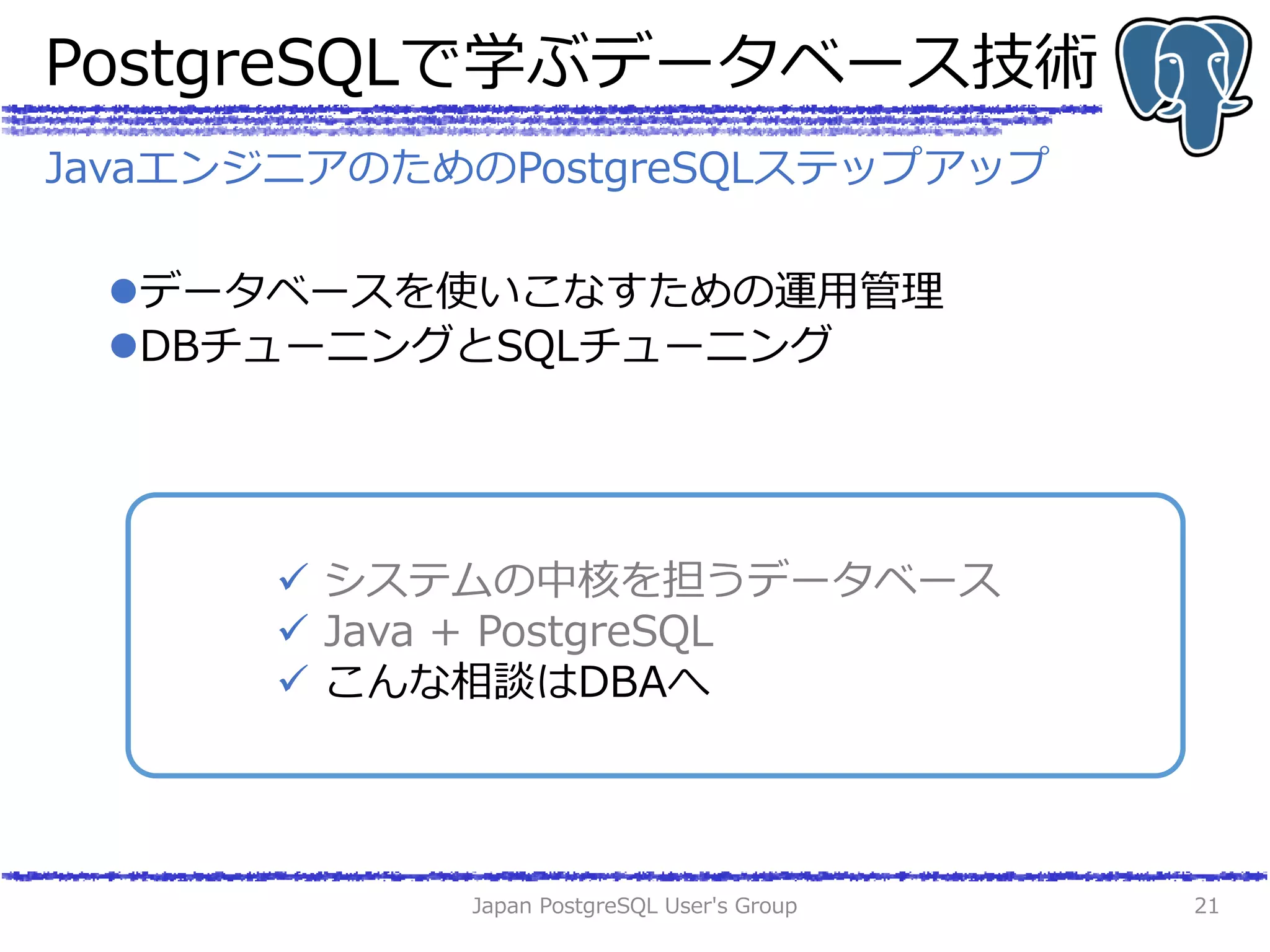 PostgreSQLで学ぶデータベース技術

JavaエンジニアのためのPostgreSQLステップアップ

●データベースを使いこなすための運用管理
●DBチューニングとSQLチューニング

✓ システムの中核を担うデータベース
✓ Java + PostgreSQL
✓ こんな相談はDBAへ

Japan PostgreSQL User's Group

21